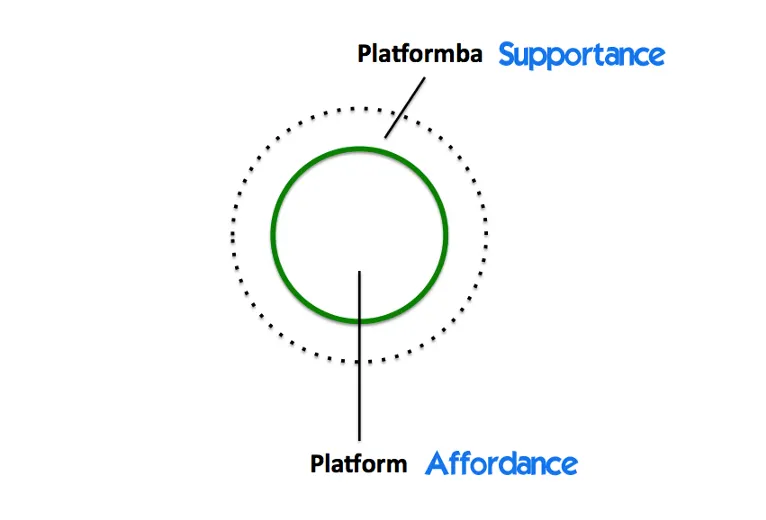 Platformba Supportance

Platform Affordance